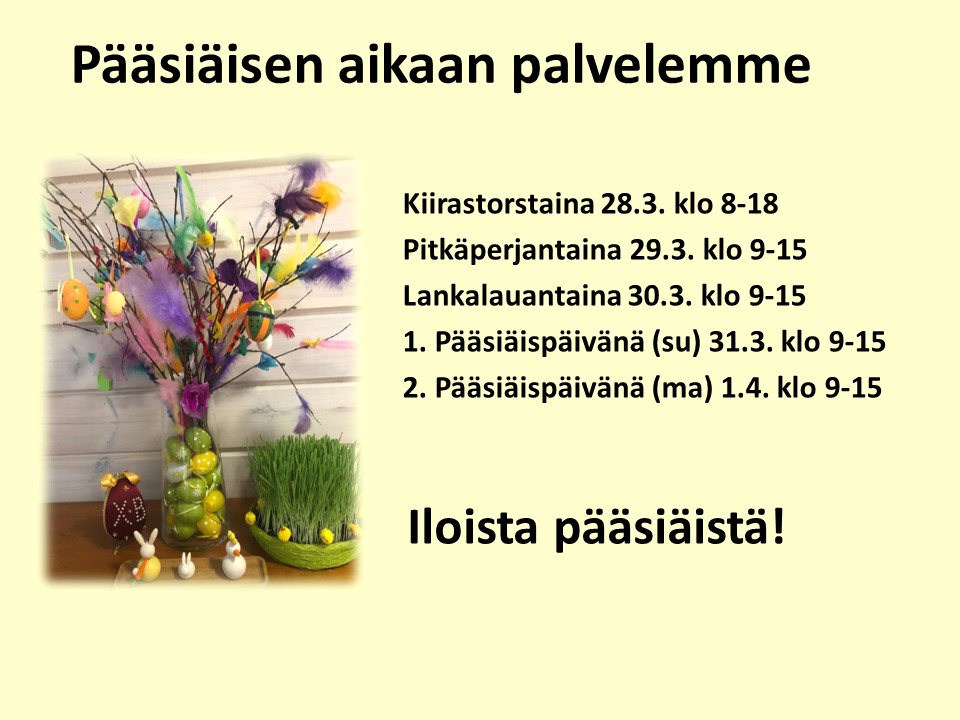 Pääsiäisen aikaan palvelemme

Kiirastorstaina 28.3. klo 8-18
Pitkäperjantaina 29.3. klo 9-15
Lankalauantaina 30.3. klo 9-15
1. Pääsiäispäivänä (su) 31.3. klo 9-15
2. Pääsiäispäivänä (ma) 1.4. klo 9-15

XB

Iloista pääsiäistä!